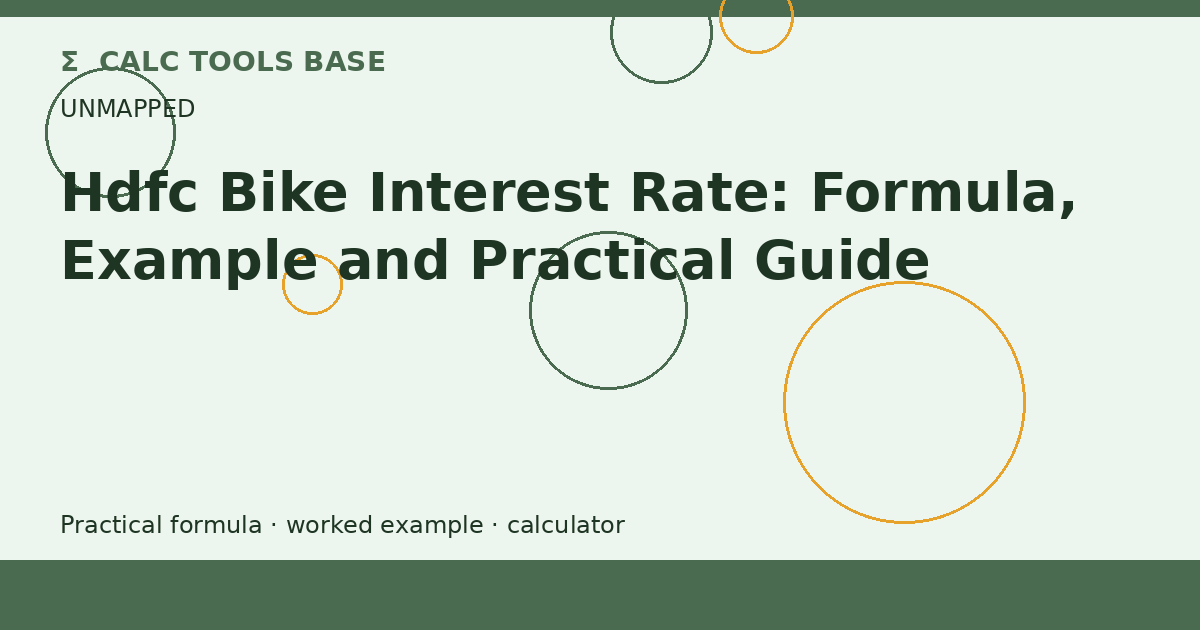 Σ CALC TOOLS BASE

UNMAPPED

Hdfc Bike Interest Rate: Formula, Example and Practical Guide

Practical formula · worked example · calculator